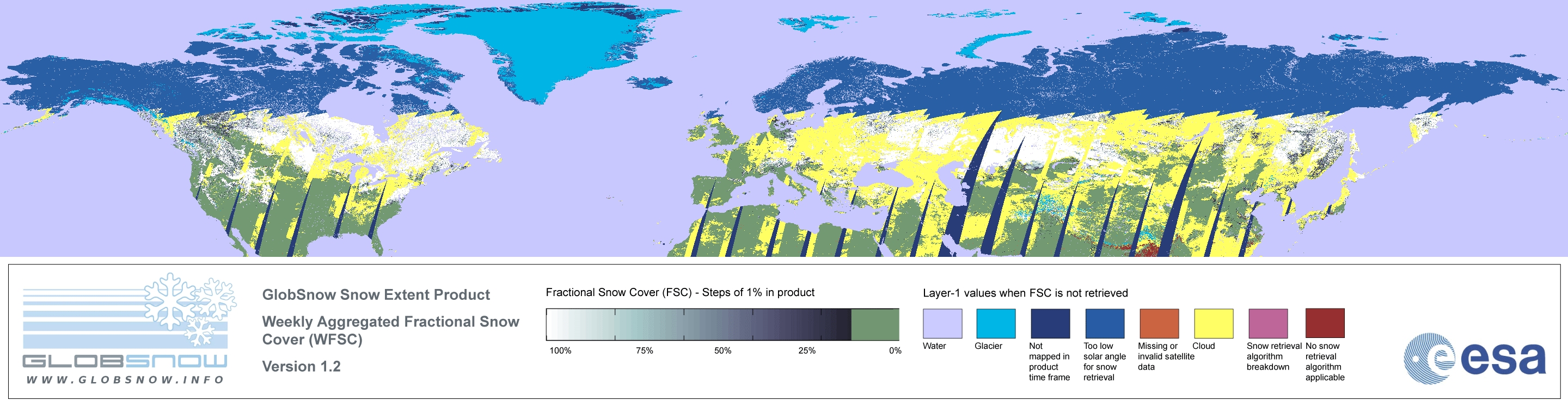 GLOBSNOW
WWW.GLOBSNOW.INFO

GlobSnow Snow Extent Product

Weekly Aggregated Fractional Snow Cover (WFSC)

Version 1.2

Fractional Snow Cover (FSC) - Steps of 1% in product

100% 75% 50% 25% 0%

Layer-1 values when FSC is not retrieved

Water

Glacier

Not mapped in product time frame

Too low solar angle for snow retrieval

Missing or invalid satellite data

Cloud

Snow retrieval algorithm breakdown

No snow retrieval algorithm applicable

esa